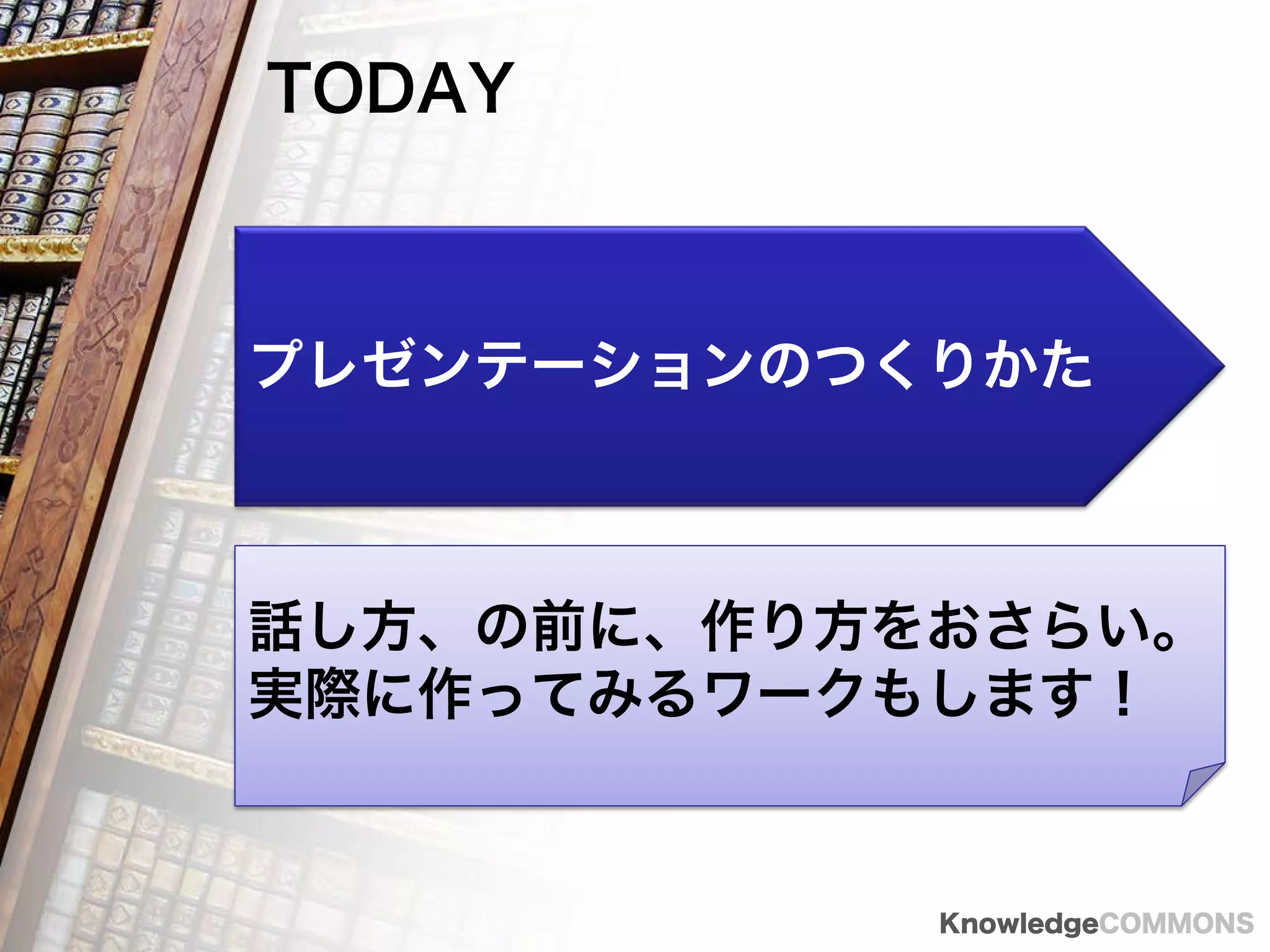 TODAY

プレゼンテーションのつくりかた

話し方、の前に、作り方をおさらい。
実際に作ってみるワークもします！

KnowledgeCOMMONS